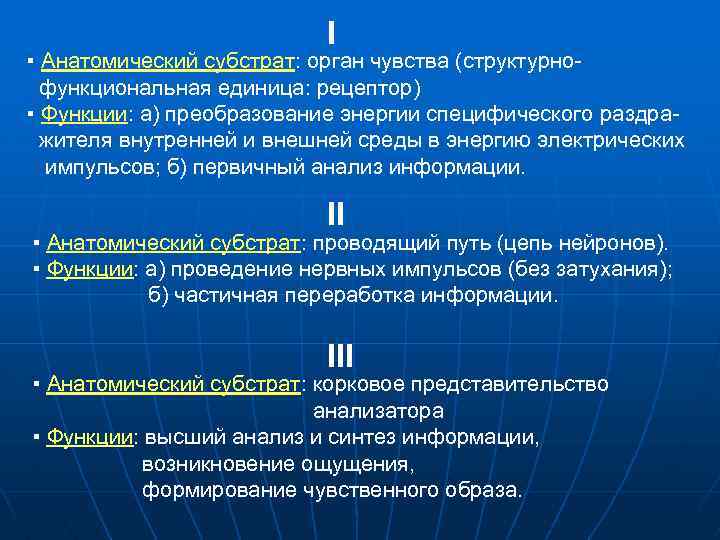 I

▪ Анатомический субстрат: орган чувства (структурно-функциональная единица: рецептор)
▪ Функции: а) преобразование энергии специфического раздражителя внутренней и внешней среды в энергию электрических импульсов; б) первичный анализ информации.

II

▪ Анатомический субстрат: проводящий путь (цепь нейронов).
▪ Функции: а) проведение нервных импульсов (без затухания); б) частичная переработка информации.

III

▪ Анатомический субстрат: корковое представительство анализатора
▪ Функции: высший анализ и синтез информации, возникновение ощущения, формирование чувственного образа.